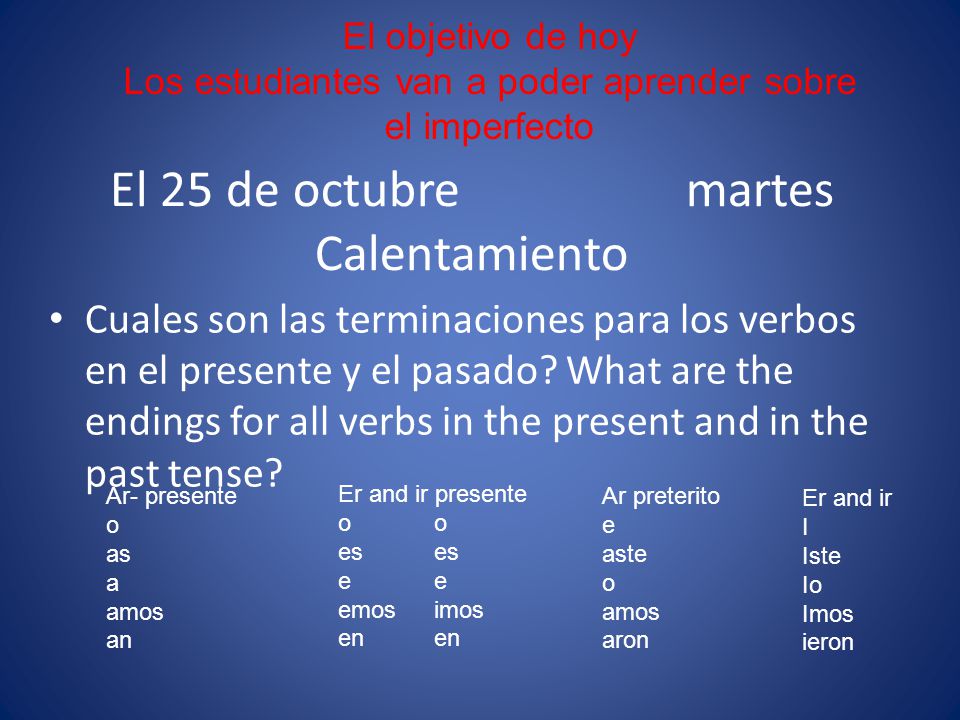 El objetivo de hoy
Los estudiantes van a poder aprender sobre el imperfecto

El 25 de octubre martes
Calentamiento

• Cuales son las terminaciones para los verbos en el presente y el pasado? What are the endings for all verbs in the present and in the past tense?

Ar- presente
o
as
a
amos
an

Er and ir presente
o o
es es
e e
emos imos
en en

Ar preterito
e
aste
o
amos
aron

Er and ir
I
Iste
Io
Imos
ieron